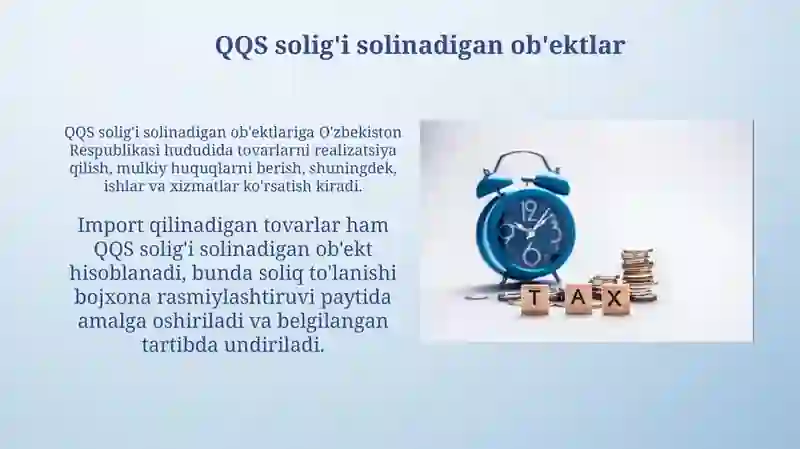 QQS solig'i solinadigan ob'ektlar

QQS solig'i solinadigan ob'ektlariga O'zbekiston Respublikasi hududida tovarlarni realizatsiya qilish, mulkiy huquqlarni berish, shuningdek, ishlar va xizmatlar ko'rsatish kiradi.

Import qilinadigan tovarlar ham QQS solig'i solinadigan ob'ekt hisoblanadi, bunda soliq to'lanishi bojxona rasmiylashtiruvi paytida amalga oshiriladi va belgilangan tartibda undiriladi.

12 3 6 9

T A X